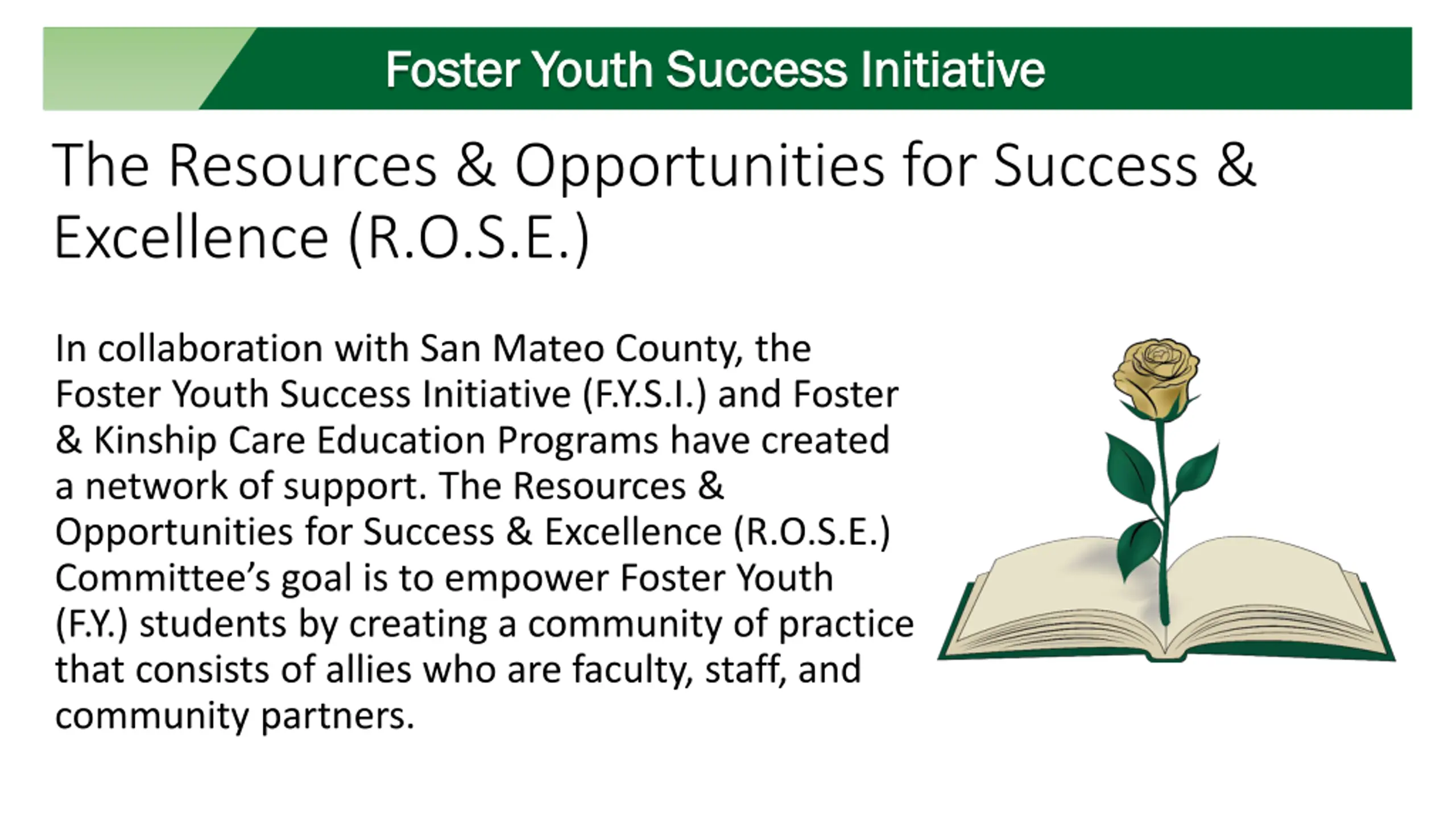 Foster Youth Success Initiative

The Resources & Opportunities for Success & Excellence (R.O.S.E.)

In collaboration with San Mateo County, the Foster Youth Success Initiative (F.Y.S.I.) and Foster & Kinship Care Education Programs have created a network of support. The Resources & Opportunities for Success & Excellence (R.O.S.E.) Committee's goal is to empower Foster Youth (F.Y.) students by creating a community of practice that consists of allies who are faculty, staff, and community partners.